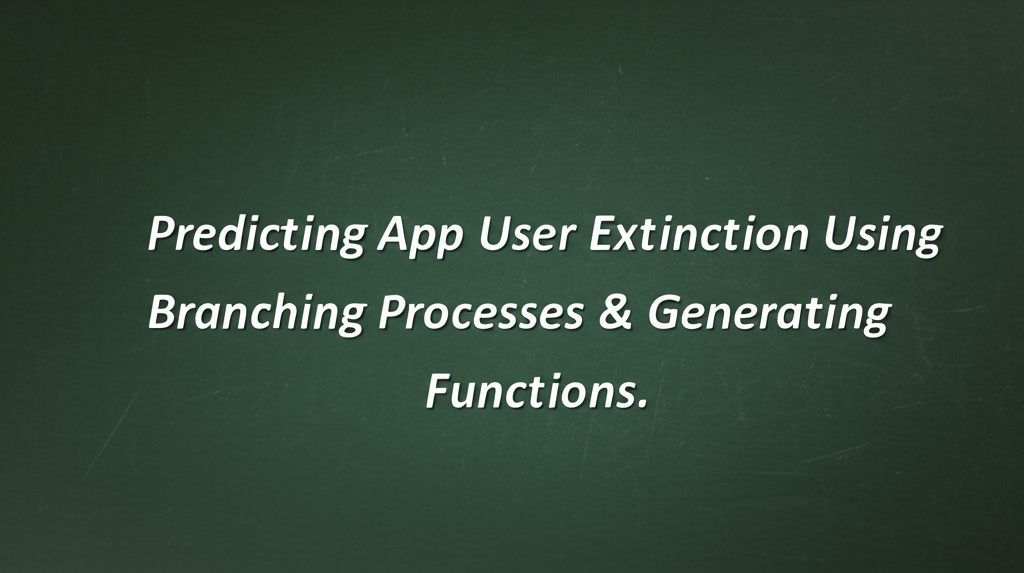 Predicting App User Extinction Using Branching Processes & Generating Functions.